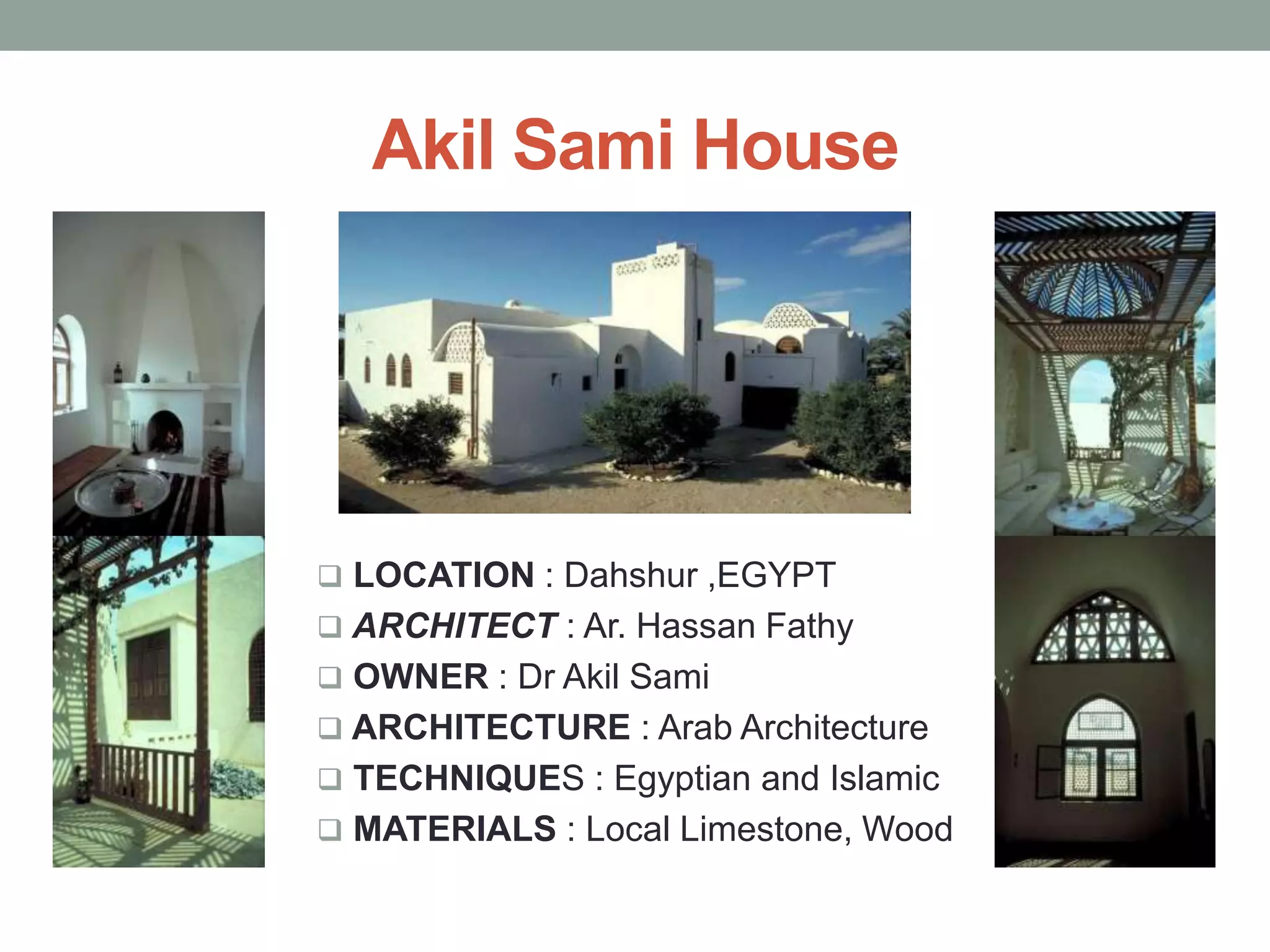 Akil Sami House

❑ LOCATION : Dahshur ,EGYPT
❑ ARCHITECT : Ar. Hassan Fathy
❑ OWNER : Dr Akil Sami
❑ ARCHITECTURE : Arab Architecture
❑ TECHNIQUES : Egyptian and Islamic
❑ MATERIALS : Local Limestone, Wood